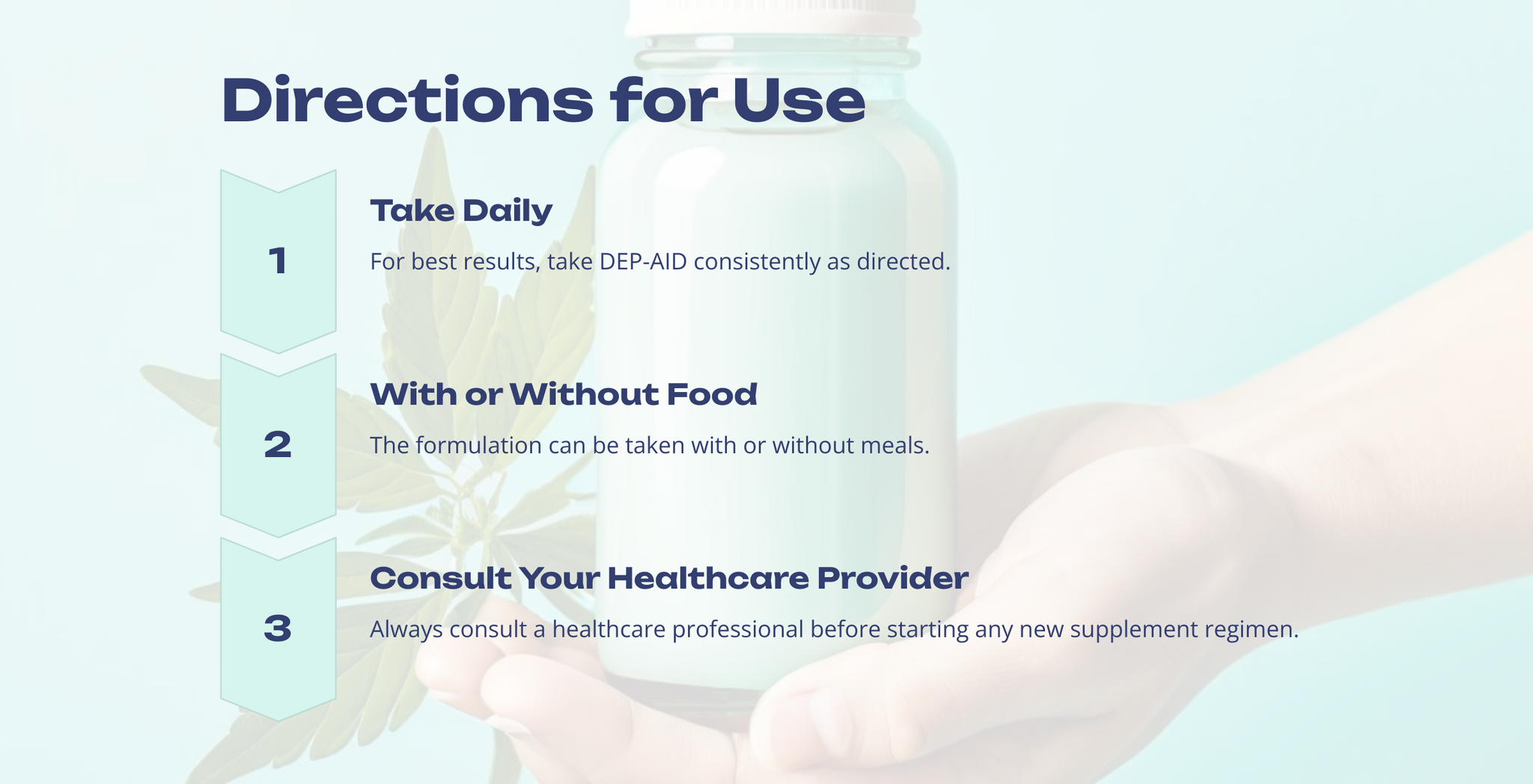 Directions for Use

1

Take Daily

For best results, take DEP-AID consistently as directed.

2

With or Without Food

The formulation can be taken with or without meals.

3

Consult Your Healthcare Provider

Always consult a healthcare professional before starting any new supplement regimen.